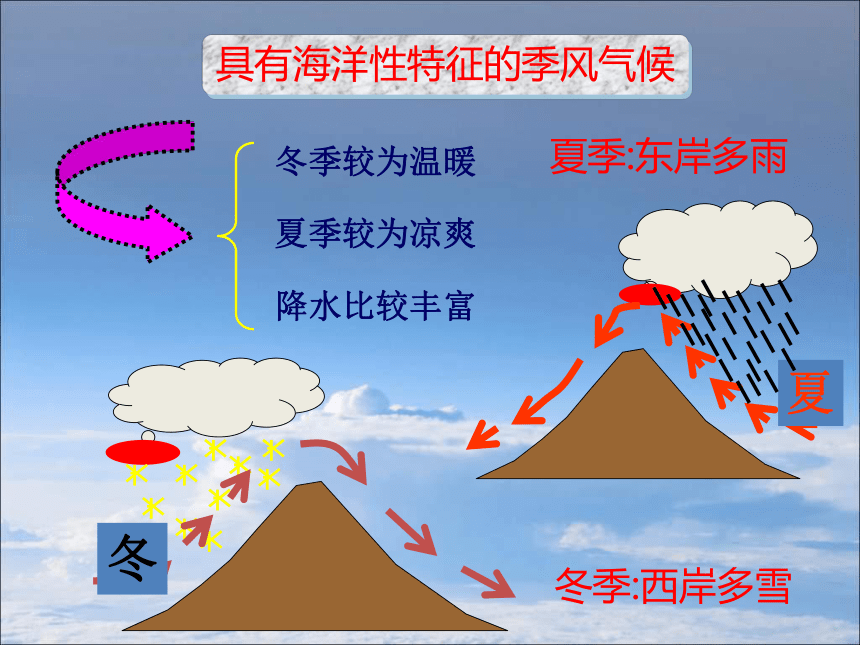 具有海洋性特征的季风气候

冬季较为温暖
夏季较为凉爽
降水比较丰富

夏季:东岸多雨

夏

冬

冬季:西岸多雪